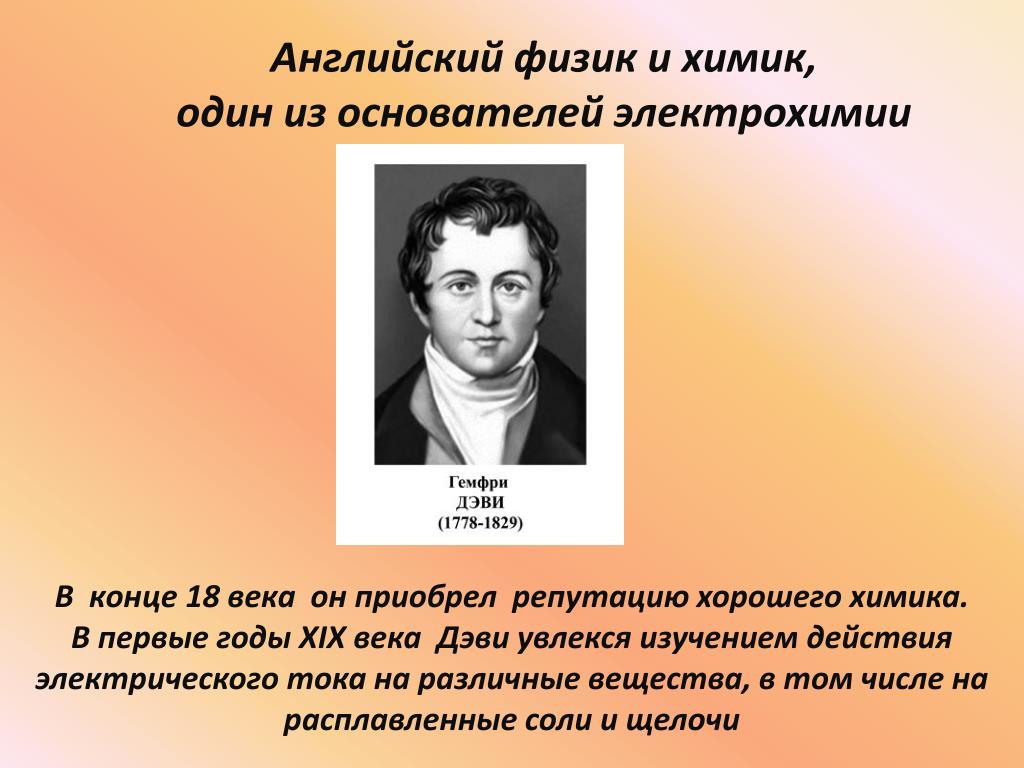 Английский физик и химик,
один из основателей электрохимии

Гемфри
ДЭВИ
(1778-1829)

В конце 18 века он приобрел репутацию хорошего химика. В первые годы XIX века Дэви увлекся изучением действия электрического тока на различные вещества, в том числе на расплавленные соли и щелочи